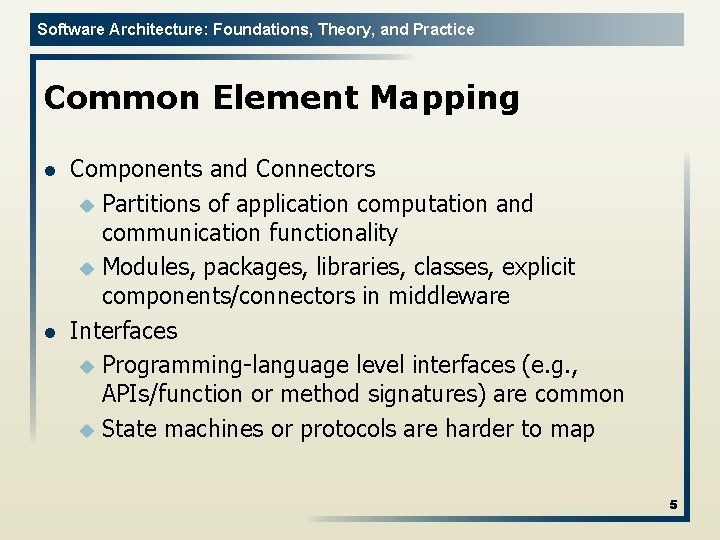 Software Architecture: Foundations, Theory, and Practice

Common Element Mapping

- Components and Connectors
  - Partitions of application computation and communication functionality
  - Modules, packages, libraries, classes, explicit components/connectors in middleware
- Interfaces
  - Programming-language level interfaces (e.g., APIs/function or method signatures) are common
  - State machines or protocols are harder to map

5